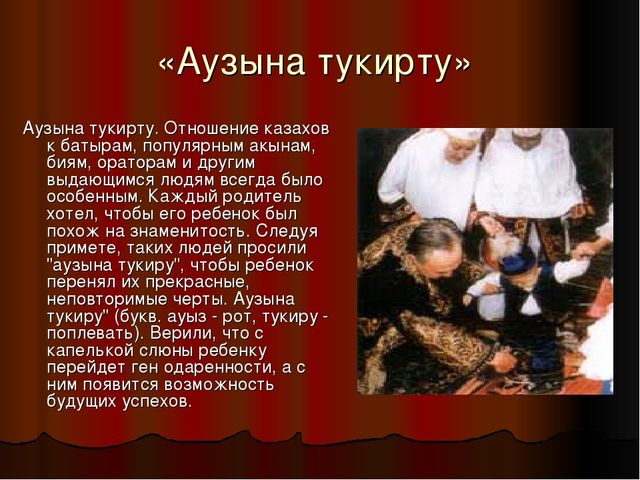 «Аузына тукирту»

Аузына тукирту. Отношение казахов к батырам, популярным акынам, биям, ораторам и другим выдающимся людям всегда было особенным. Каждый родитель хотел, чтобы его ребенок был похож на знаменитость. Следуя примете, таких людей просили "аузына тукиру", чтобы ребенок перенял их прекрасные, неповторимые черты. Аузына тукиру" (букв. ауыз - рот, тукиру - поплевать). Верили, что с капелькой слюны ребенку перейдет ген одаренности, а с ним появится возможность будущих успехов.